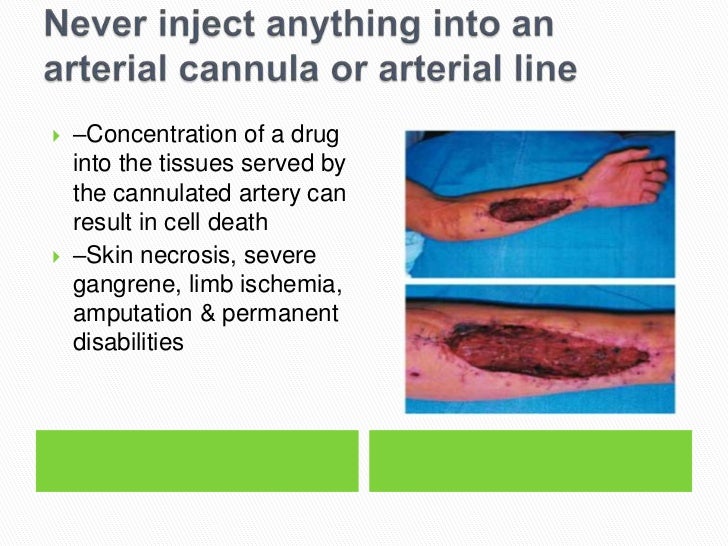 Never inject anything into an arterial cannula or arterial line

–Concentration of a drug into the tissues served by the cannulated artery can result in cell death

–Skin necrosis, severe gangrene, limb ischemia, amputation & permanent disabilities